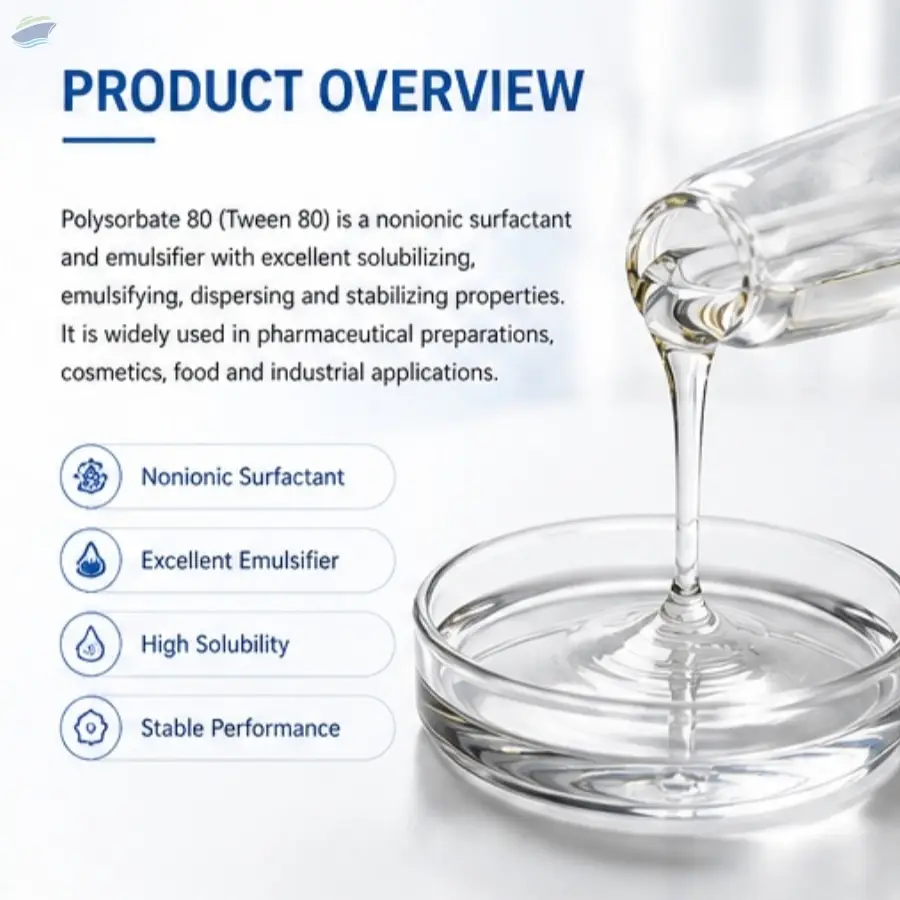 PRODUCT OVERVIEW

Polysorbate 80 (Tween 80) is a nonionic surfactant and emulsifier with excellent solubilizing, emulsifying, dispersing and stabilizing properties. It is widely used in pharmaceutical preparations, cosmetics, food and industrial applications.

Nonionic Surfactant

Excellent Emulsifier

High Solubility

Stable Performance